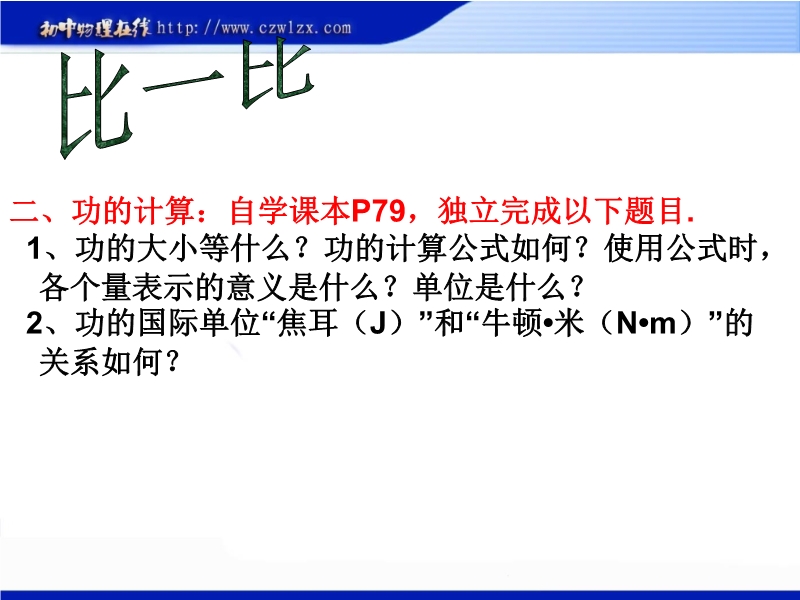 初中物理在线 http://www.czwlzx.com

比一比

二、功的计算：自学课本P79，独立完成以下题目.

1、功的大小等什么？功的计算公式如何？使用公式时，各个量表示的意义是什么？单位是什么？

2、功的国际单位“焦耳（J）”和“牛顿•米（N•m）”的关系如何？